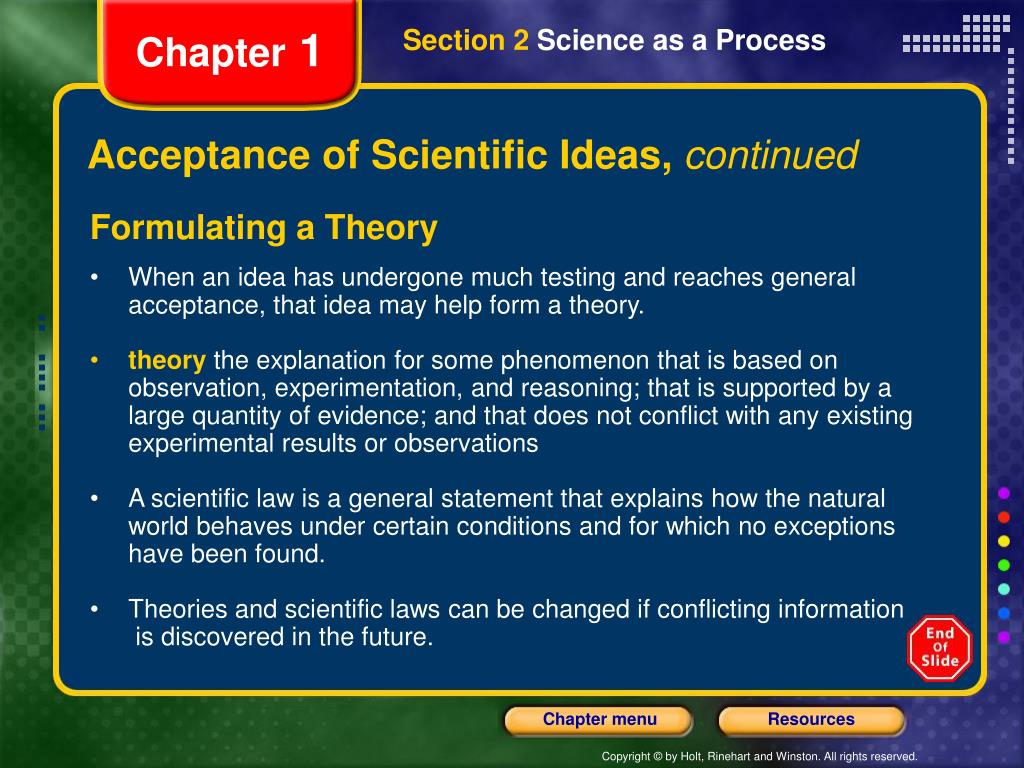 Chapter 1

Section 2 Science as a Process

Acceptance of Scientific Ideas, continued

Formulating a Theory

• When an idea has undergone much testing and reaches general acceptance, that idea may help form a theory.

• theory the explanation for some phenomenon that is based on observation, experimentation, and reasoning; that is supported by a large quantity of evidence; and that does not conflict with any existing experimental results or observations

• A scientific law is a general statement that explains how the natural world behaves under certain conditions and for which no exceptions have been found.

• Theories and scientific laws can be changed if conflicting information is discovered in the future.

End Of Slide

Chapter menu

Resources

Copyright © by Holt, Rinehart and Winston. All rights reserved.